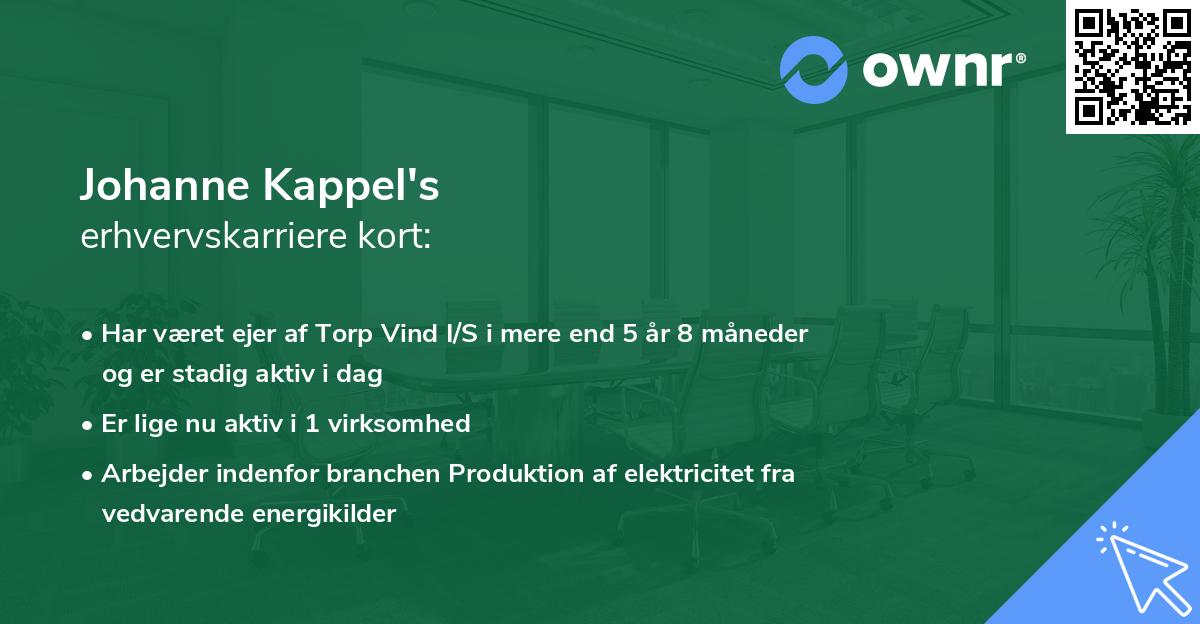 ownr®

Johanne Kappel's
erhvervskarriere kort:

• Har været ejer af Torp Vind I/S i mere end 5 år 8 måneder og er stadig aktiv i dag
• Er lige nu aktiv i 1 virksomhed
• Arbejder indenfor branchen Produktion af elektricitet fra vedvarende energikilder